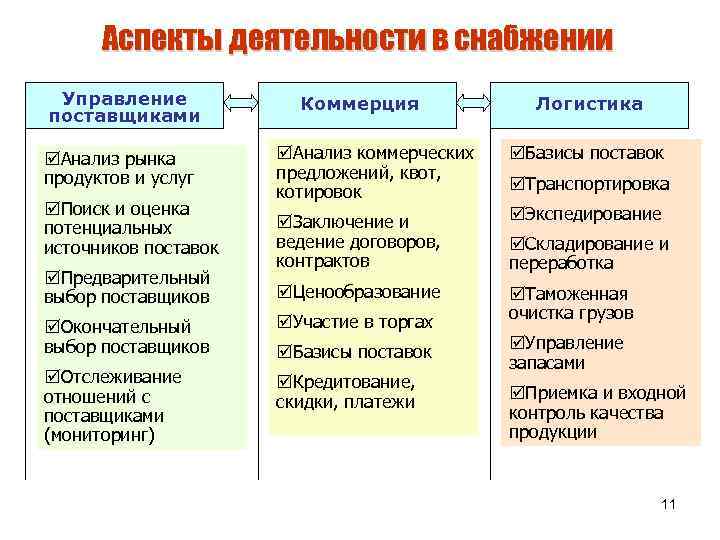 Аспекты деятельности в снабжении

Управление поставщиками

☑Анализ рынка продуктов и услуг

☑Поиск и оценка потенциальных источников поставок

☑Предварительный выбор поставщиков

☑Окончательный выбор поставщиков

☑Отслеживание отношений с поставщиками (мониторинг)

Коммерция

☑Анализ коммерческих предложений, квот, котировок

☑Заключение и ведение договоров, контрактов

☑Ценообразование

☑Участие в торгах

☑Базисы поставок

☑Кредитование, скидки, платежи

Логистика

☑Базисы поставок

☑Транспортировка

☑Экспедирование

☑Складирование и переработка

☑Таможенная очистка грузов

☑Управление запасами

☑Приемка и входной контроль качества продукции

11